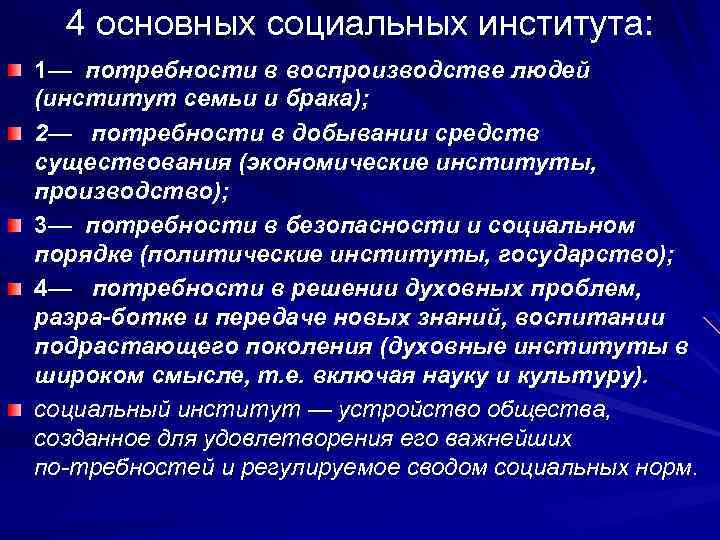 4 основных социальных института:

1— потребности в воспроизводстве людей (институт семьи и брака);

2— потребности в добывании средств существования (экономические институты, производство);

3— потребности в безопасности и социальном порядке (политические институты, государство);

4— потребности в решении духовных проблем, разра-ботке и передаче новых знаний, воспитании подрастающего поколения (духовные институты в широком смысле, т.е. включая науку и культуру).

социальный институт — устройство общества, созданное для удовлетворения его важнейших по-требностей и регулируемое сводом социальных норм.